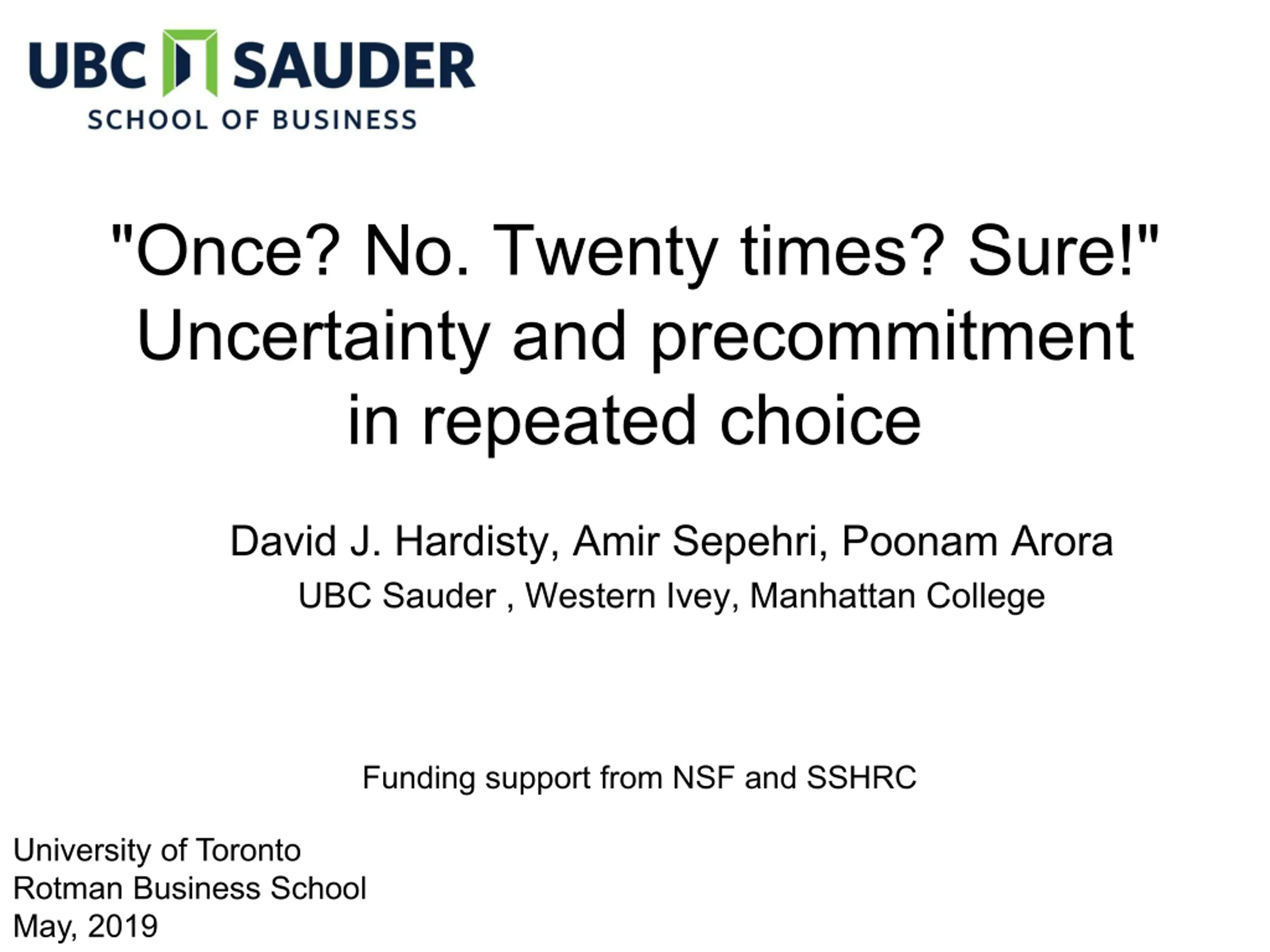 UBC SAUDER
SCHOOL OF BUSINESS

"Once? No. Twenty times? Sure!"
Uncertainty and precommitment in repeated choice

David J. Hardisty, Amir Sepehri, Poonam Arora
UBC Sauder , Western Ivey, Manhattan College

Funding support from NSF and SSHRC

University of Toronto
Rotman Business School
May, 2019